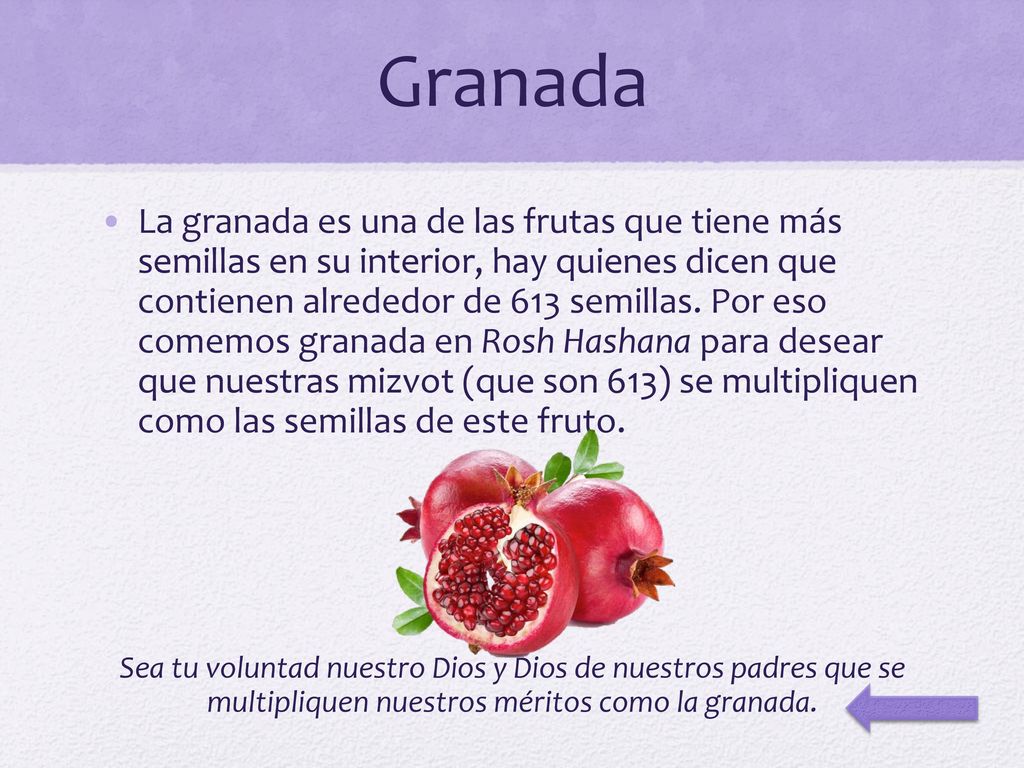 Granada

• La granada es una de las frutas que tiene más semillas en su interior, hay quienes dicen que contienen alrededor de 613 semillas. Por eso comemos granada en Rosh Hashana para desear que nuestras mizvot (que son 613) se multipliquen como las semillas de este fruto.

Sea tu voluntad nuestro Dios y Dios de nuestros padres que se multipliquen nuestros méritos como la granada.